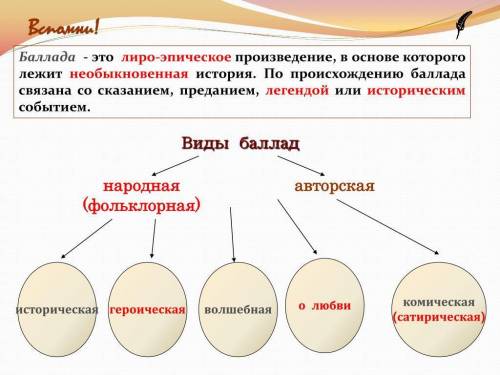 Вспомни!

Баллада - это лиро-эпическое произведение, в основе которого лежит необыкновенная история. По происхождению баллада связана со сказанием, преданием, легендой или историческим событием.

Виды баллад

народная (фольклорная)

авторская

историческая

героическая

волшебная

о любви

комическая (сатирическая)